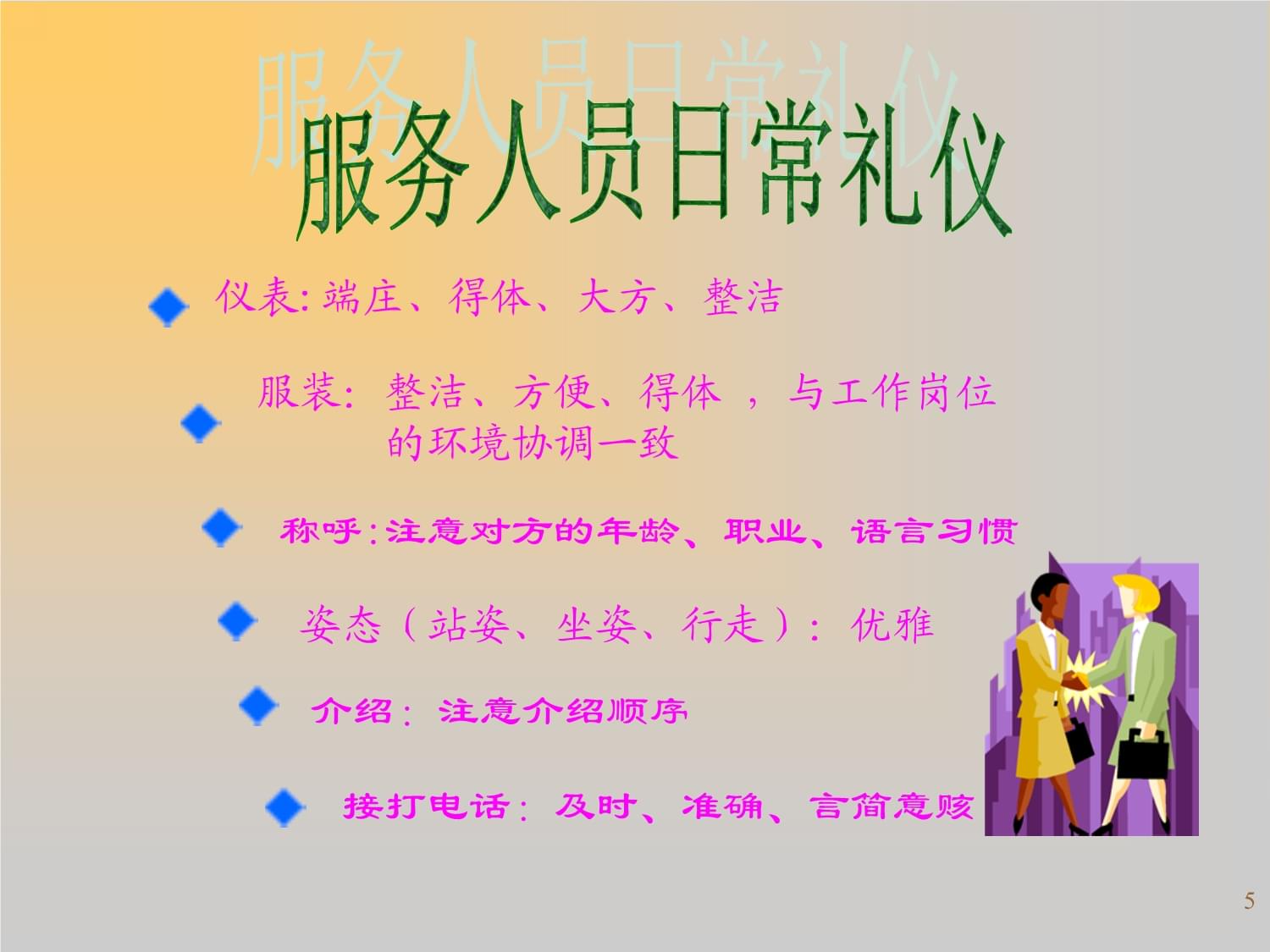 服务人员日常礼仪

仪表: 端庄、得体、大方、整洁

服装: 整洁、方便、得体 ，与工作岗位的环境协调一致

称呼:注意对方的年龄、职业、语言习惯

姿态（站姿、坐姿、行走）: 优雅

介绍: 注意介绍顺序

接打电话: 及时、准确、言简意赅

5